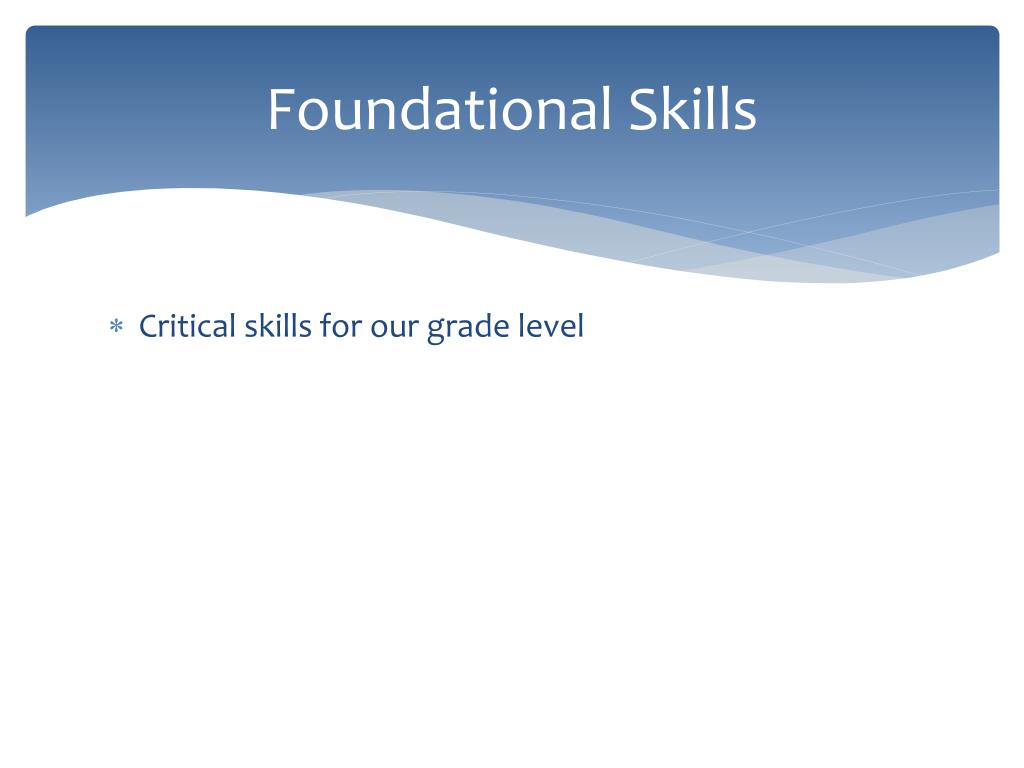 Foundational Skills

* Critical skills for our grade level